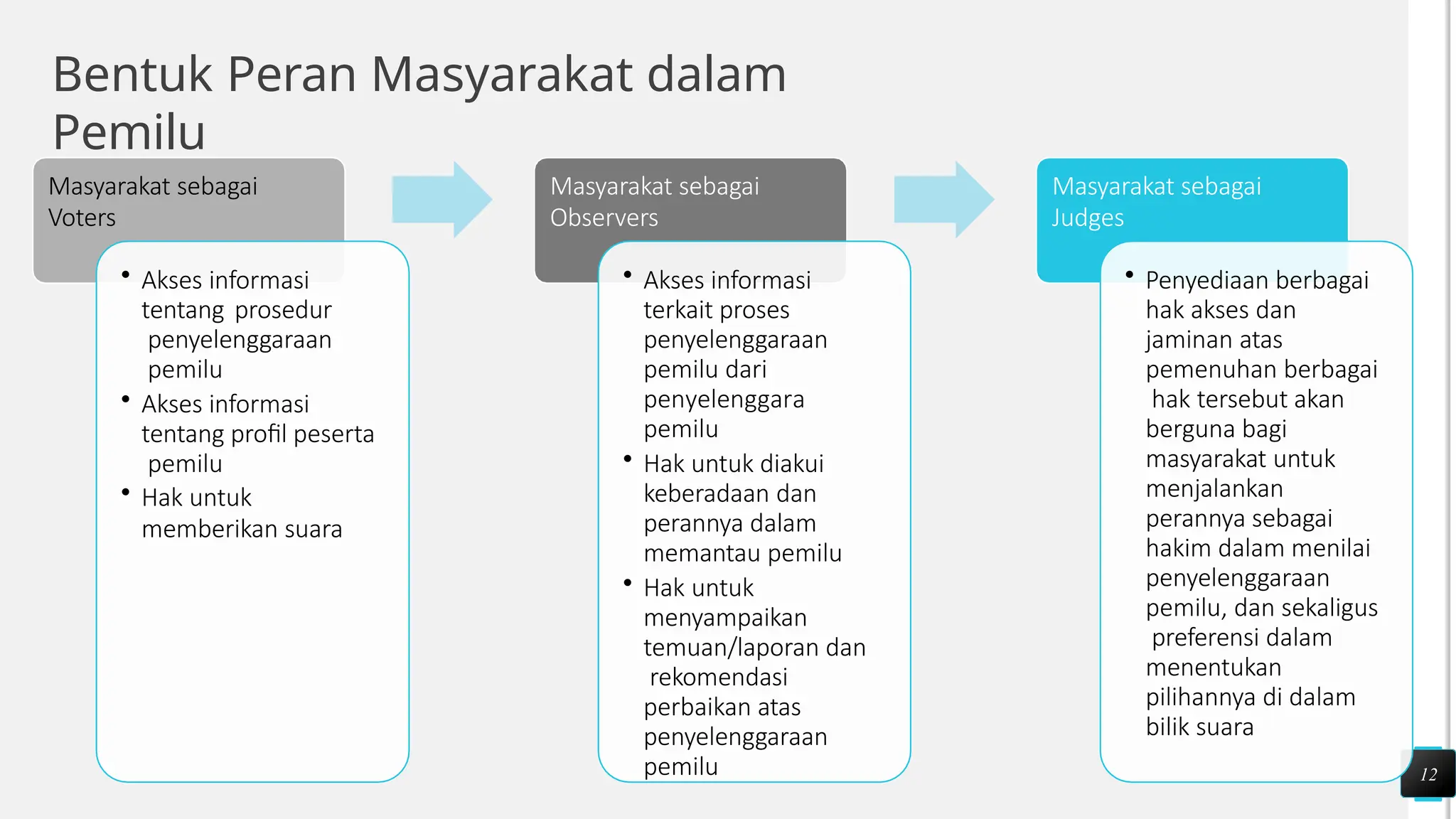 Bentuk Peran Masyarakat dalam Pemilu

Masyarakat sebagai Voters

• Akses informasi tentang prosedur penyelenggaraan pemilu
• Akses informasi tentang profil peserta pemilu
• Hak untuk memberikan suara

Masyarakat sebagai Observers

• Akses informasi terkait proses penyelenggaraan pemilu dari penyelenggara pemilu
• Hak untuk diakui keberadaan dan perannya dalam memantau pemilu
• Hak untuk menyampaikan temuan/laporan dan rekomendasi perbaikan atas penyelenggaraan pemilu

Masyarakat sebagai Judges

• Penyediaan berbagai hak akses dan jaminan atas pemenuhan berbagai hak tersebut akan berguna bagi masyarakat untuk menjalankan perannya sebagai hakim dalam menilai penyelenggaraan pemilu, dan sekaligus preferensi dalam menentukan pilihannya di dalam bilik suara

12